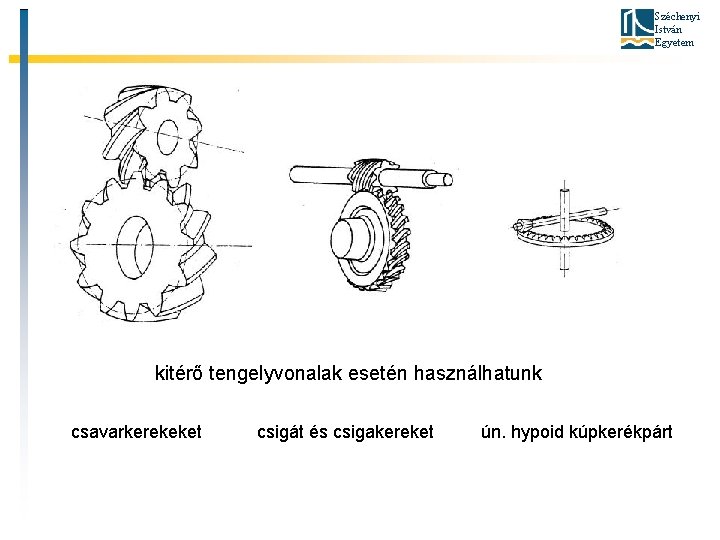 Széchenyi
István
Egyetem

kitérő tengelyvonalak esetén használhatunk

csavarkerekeket

csigát és csigakereket

ún. hypoid kúpkerékpárt